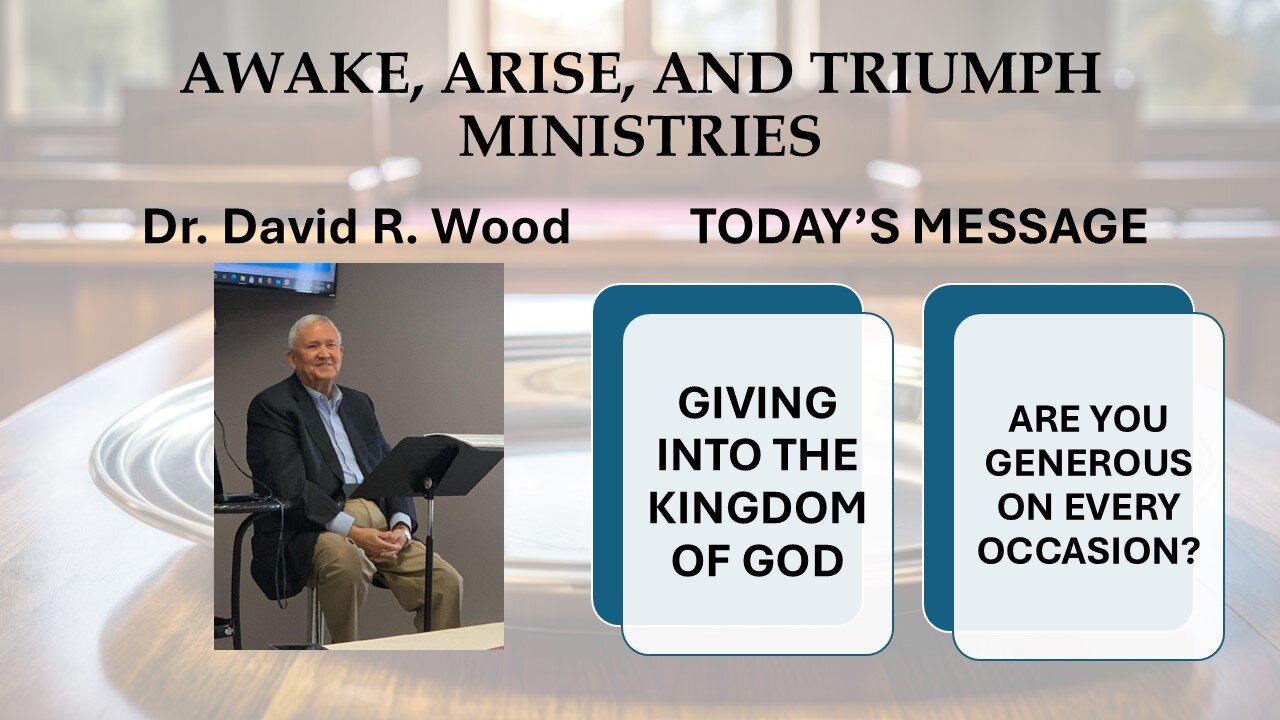 AWAKE, ARISE, AND TRIUMPH MINISTRIES

Dr. David R. Wood

TODAY'S MESSAGE

GIVING INTO THE KINGDOM OF GOD

ARE YOU GENEROUS ON EVERY OCCASION?